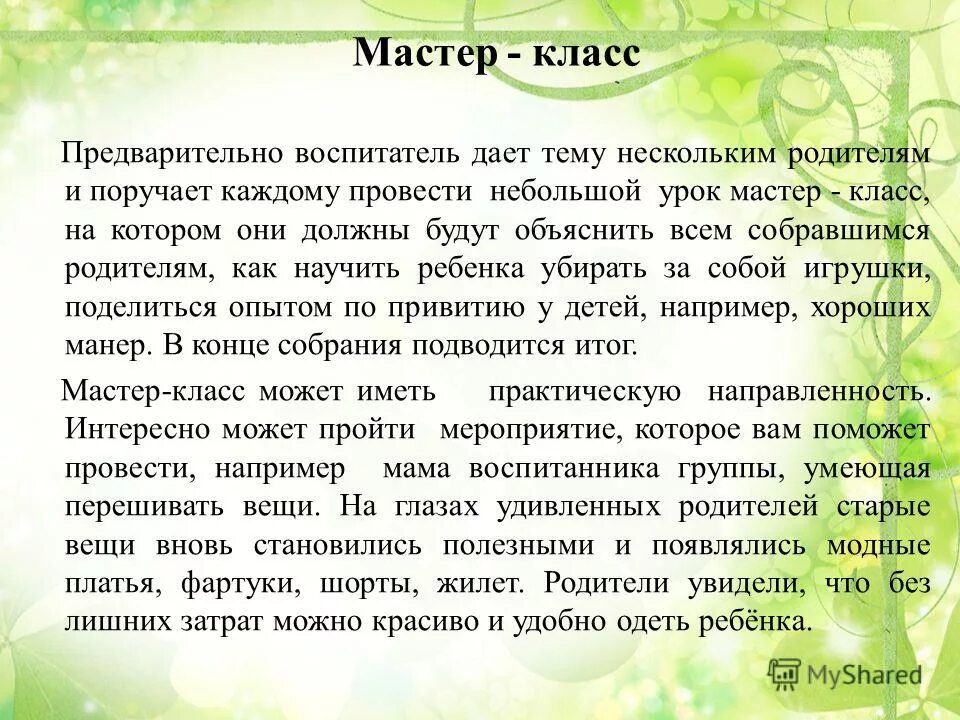 Мастер - класс

Предварительно воспитатель дает тему нескольким родителям и поручает каждому провести небольшой урок мастер - класс, на котором они должны будут объяснить всем собравшимся родителям, как научить ребенка убирать за собой игрушки, поделиться опытом по привитию у детей, например, хороших манер. В конце собрания подводится итог.

Мастер-класс может иметь практическую направленность. Интересно может пройти мероприятие, которое вам поможет провести, например мама воспитанника группы, умеющая перешивать вещи. На глазах удивленных родителей старые вещи вновь становились полезными и появлялись модные платья, фартуки, шорты, жилет. Родители увидели, что без лишних затрат можно красиво и удобно одеть ребёнка.

MyShared